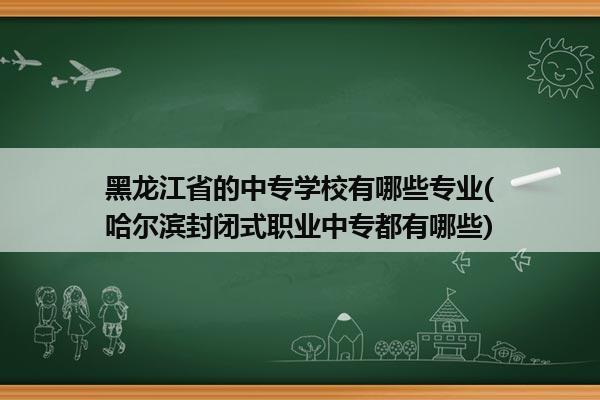 黑龙江省的中专学校有哪些专业(哈尔滨封闭式职业中专都有哪些)